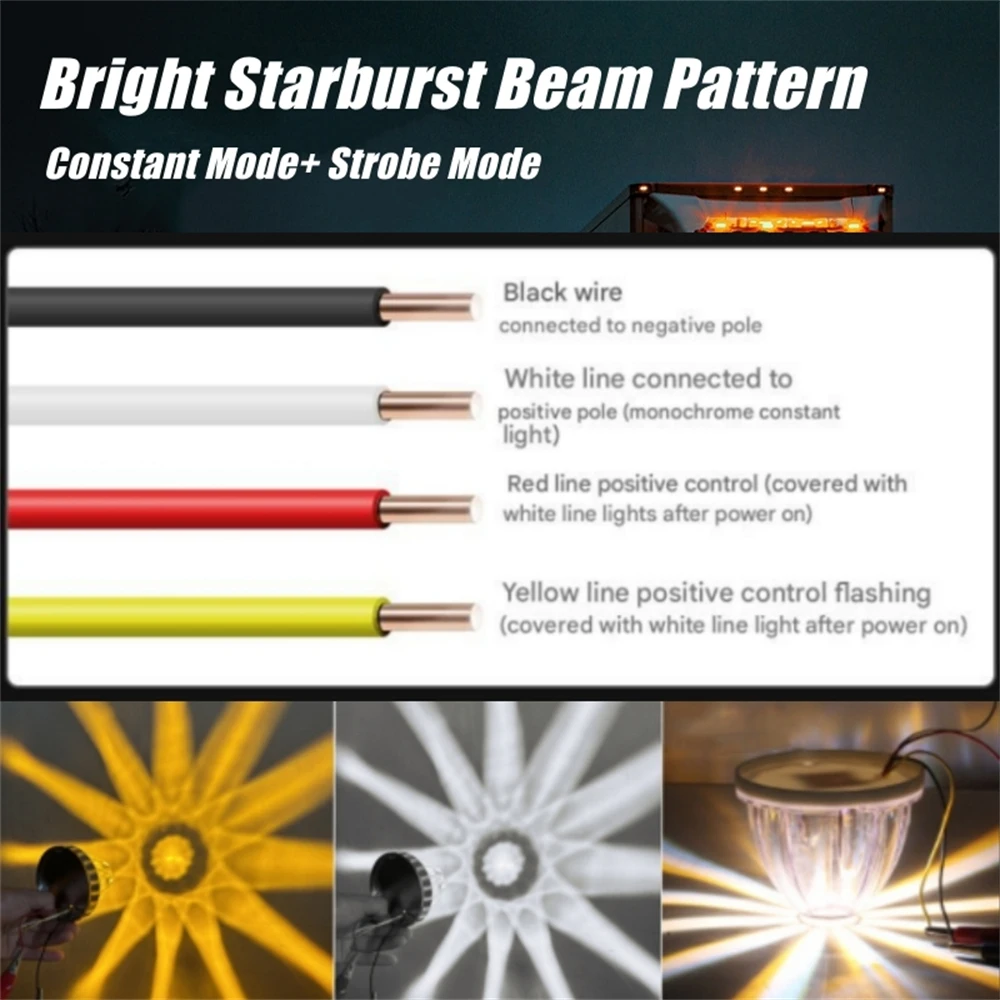 Bright Starburst Beam Pattern

Constant Mode+ Strobe Mode

Black wire
connected to negative pole

White line connected to
positive pole (monochrome constant light)

Red line positive control (covered with white line lights after power on)

Yellow line positive control flashing (covered with white line light after power on)